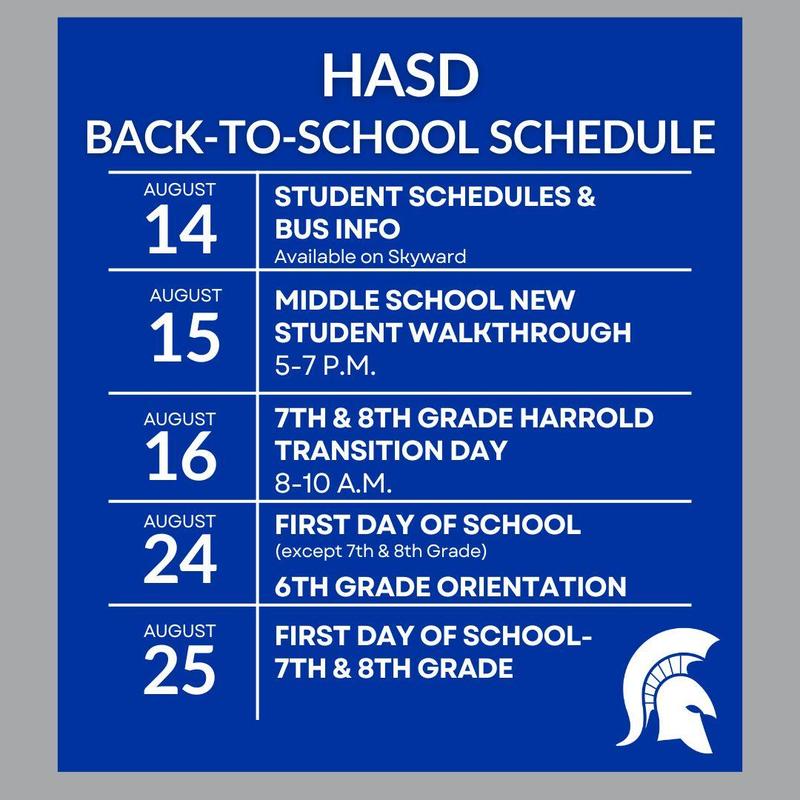 HASD
BACK-TO-SCHOOL SCHEDULE

| | |
|---|---|
| AUGUST 14 | STUDENT SCHEDULES & BUS INFO Available on Skyward |
| AUGUST 15 | MIDDLE SCHOOL NEW STUDENT WALKTHROUGH 5-7 P.M. |
| AUGUST 16 | 7TH & 8TH GRADE HARROLD TRANSITION DAY 8-10 A.M. |
| AUGUST 24 | FIRST DAY OF SCHOOL (except 7th & 8th Grade) 6TH GRADE ORIENTATION |
| AUGUST 25 | FIRST DAY OF SCHOOL- 7TH & 8TH GRADE |